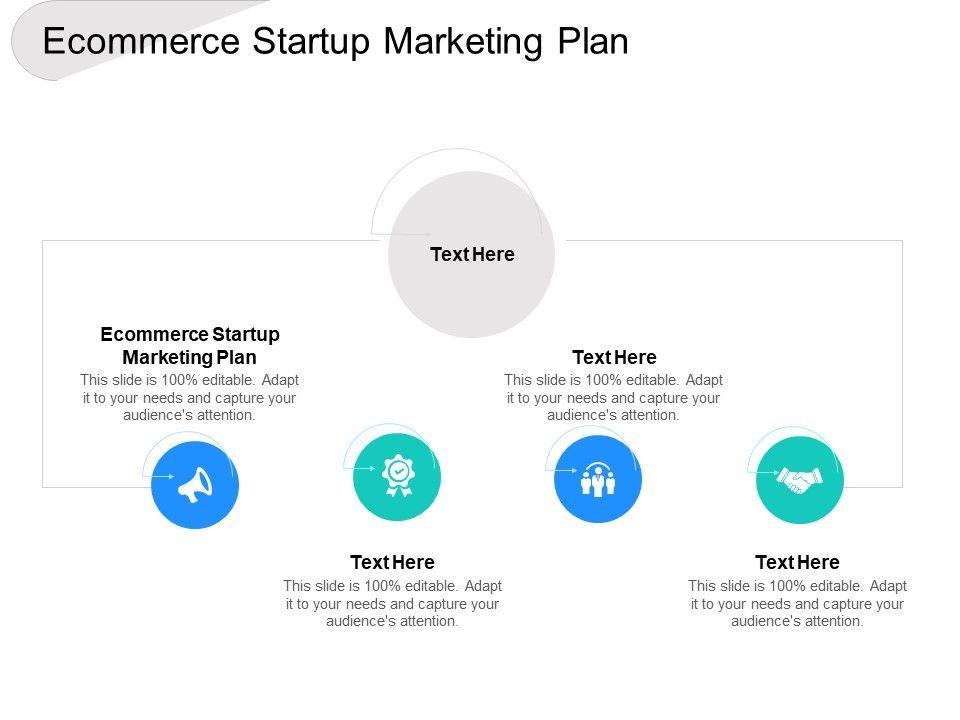 Ecommerce Startup Marketing Plan

Text Here

Ecommerce Startup Marketing Plan
This slide is 100% editable. Adapt it to your needs and capture your audience's attention.

Text Here
This slide is 100% editable. Adapt it to your needs and capture your audience's attention.

Text Here
This slide is 100% editable. Adapt it to your needs and capture your audience's attention.

Text Here
This slide is 100% editable. Adapt it to your needs and capture your audience's attention.